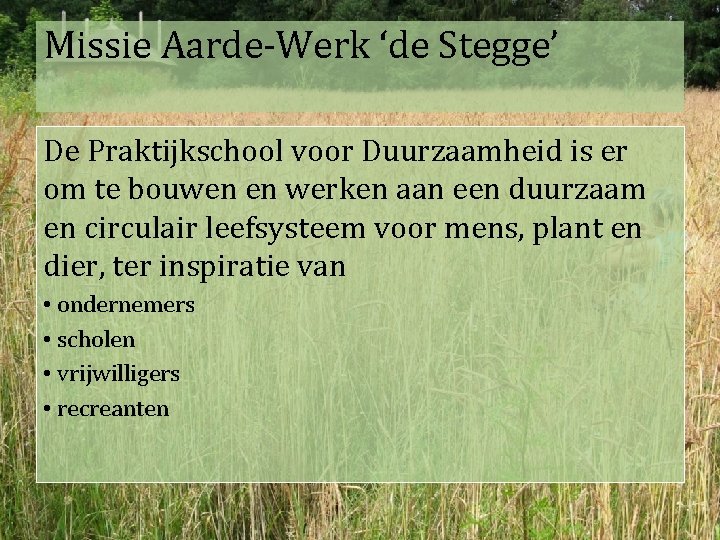 Missie Aarde-Werk ‘de Stegge’

De Praktijkschool voor Duurzaamheid is er om te bouwen en werken aan een duurzaam en circulair leefsysteem voor mens, plant en dier, ter inspiratie van

• ondernemers
• scholen
• vrijwilligers
• recreanten